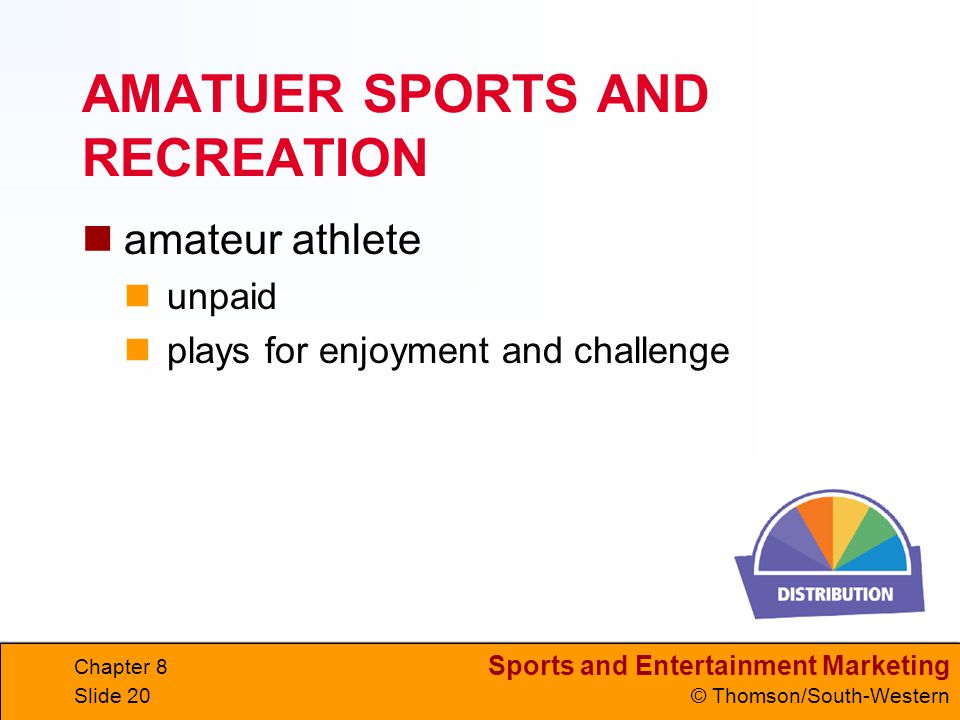 AMATUER SPORTS AND RECREATION

amateur athlete

unpaid

plays for enjoyment and challenge

DISTRIBUTION

Chapter 8
Slide 20

Sports and Entertainment Marketing
© Thomson/South-Western